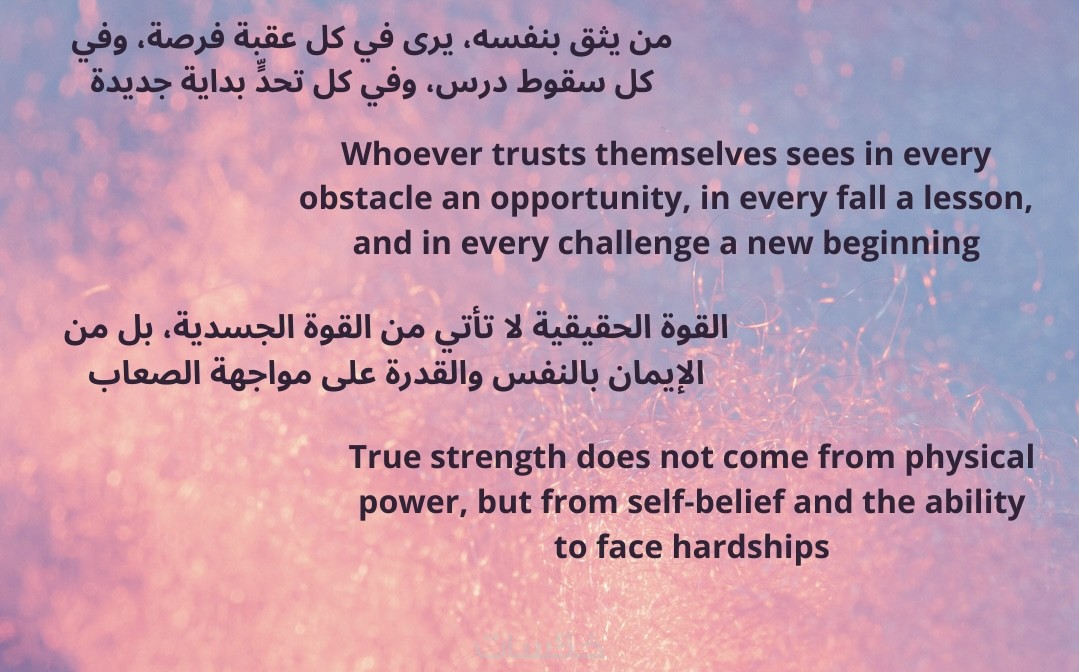 من يثق بنفسه، يرى في كل عقبة فرصة، وفي كل سقوط درس، وفي كل تحدٍّ بداية جديدة

Whoever trusts themselves sees in every obstacle an opportunity, in every fall a lesson, and in every challenge a new beginning

القوة الحقيقية لا تأتي من القوة الجسدية، بل من الإيمان بالنفس والقدرة على مواجهة الصعاب

True strength does not come from physical power, but from self-belief and the ability to face hardships